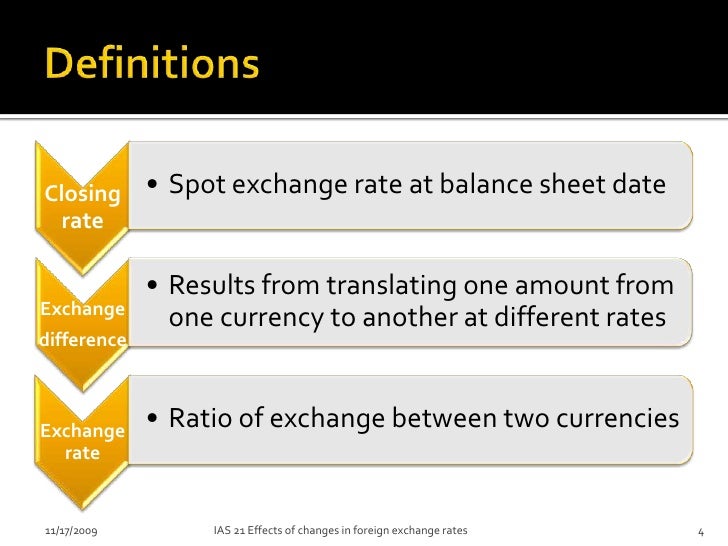 Definitions

Closing rate

• Spot exchange rate at balance sheet date

Exchange difference

• Results from translating one amount from one currency to another at different rates

Exchange rate

• Ratio of exchange between two currencies

11/17/2009

IAS 21 Effects of changes in foreign exchange rates

4